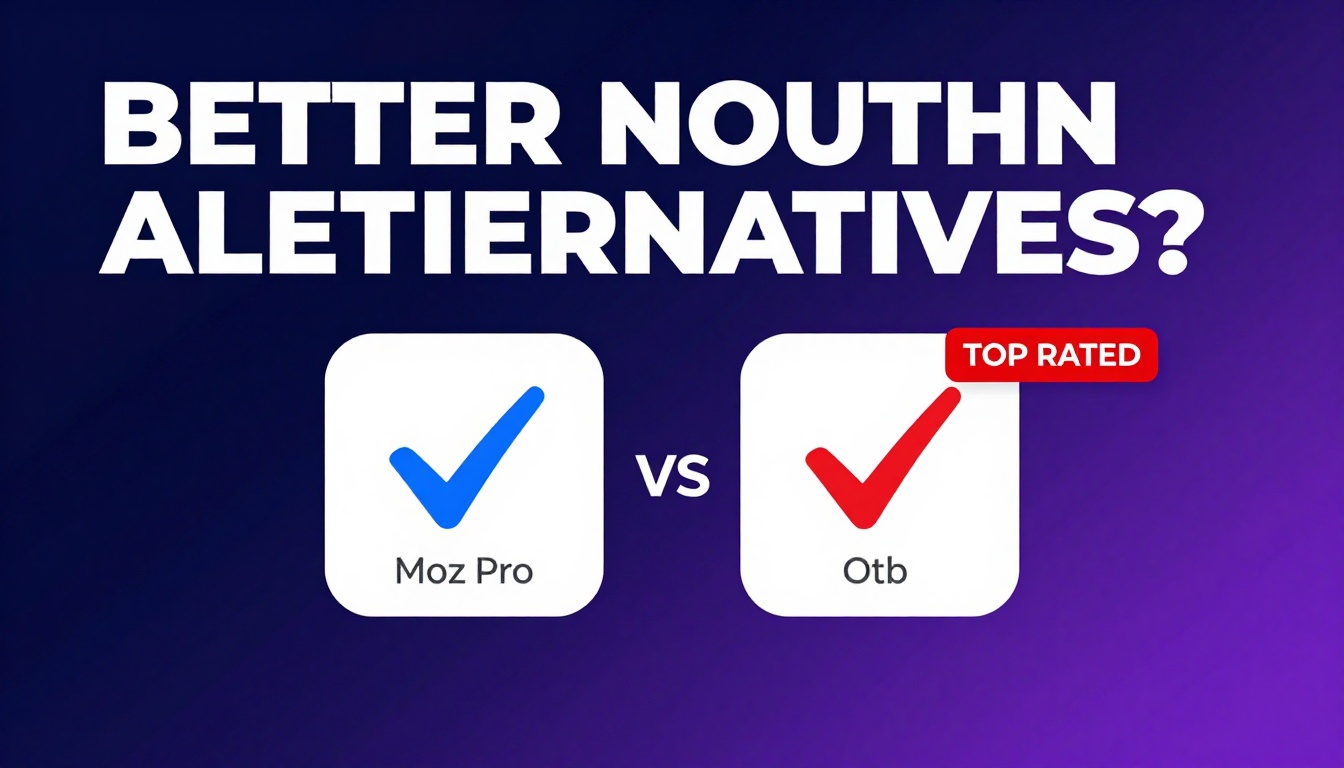 BETTER NOUTHN ALETIERNATIVES?

Moz Pro

VS

TOP RATED

Otb